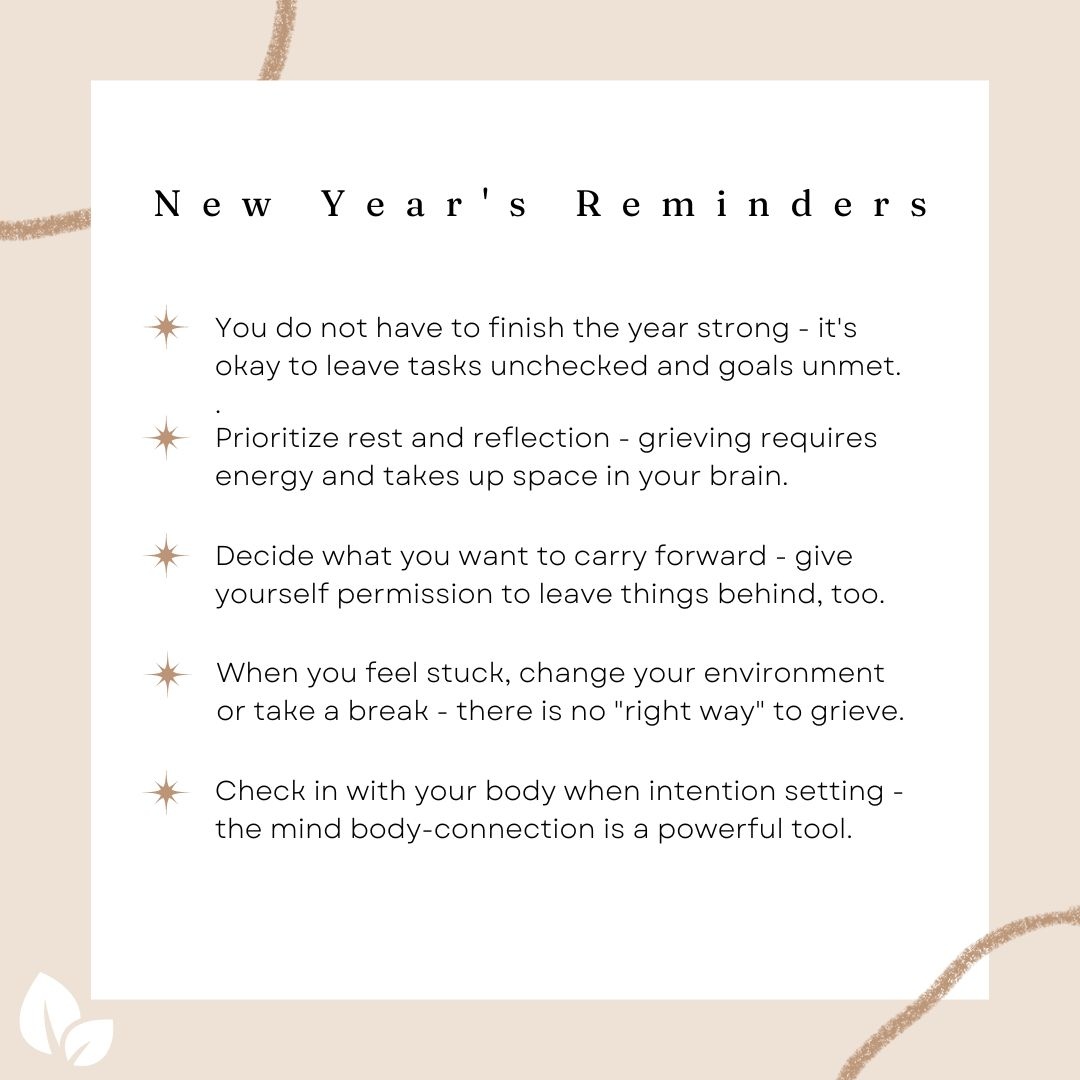 New Year's Reminders

You do not have to finish the year strong - it's okay to leave tasks unchecked and goals unmet.
.

Prioritize rest and reflection - grieving requires energy and takes up space in your brain.

Decide what you want to carry forward - give yourself permission to leave things behind, too.

When you feel stuck, change your environment or take a break - there is no "right way" to grieve.

Check in with your body when intention setting - the mind body-connection is a powerful tool.